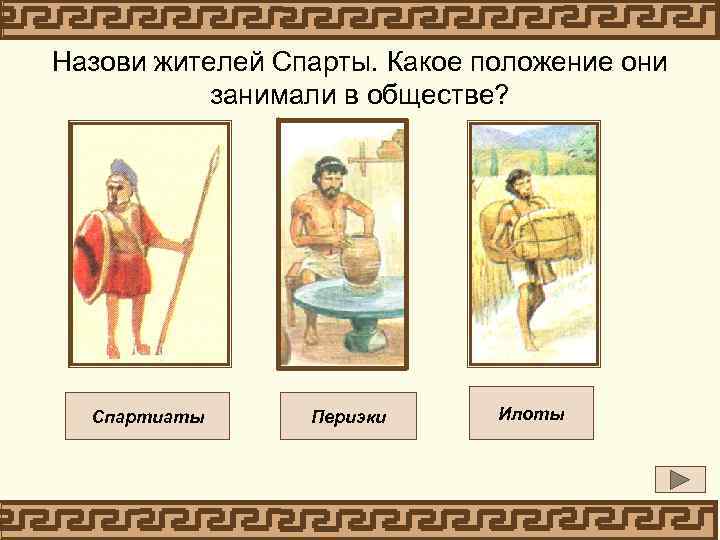 Назови жителей Спарты. Какое положение они занимали в обществе?

Спартиаты

Периэки

Илоты